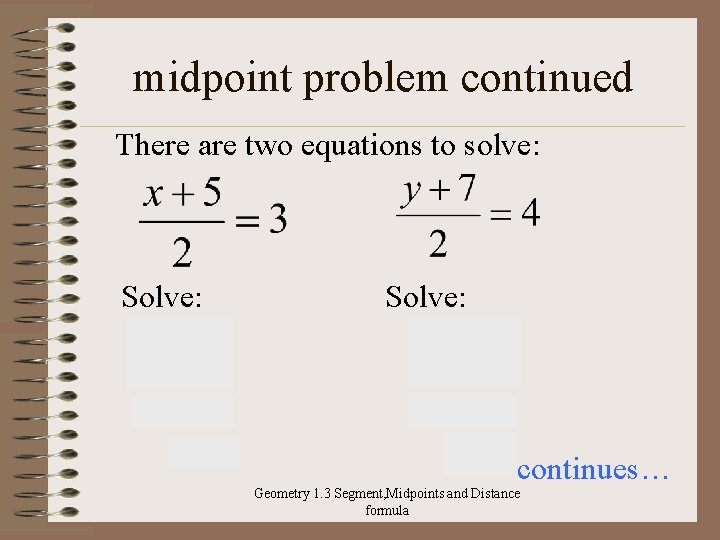 midpoint problem continued

There are two equations to solve:

$\frac{x+5}{2}=3$

$\frac{y+7}{2}=4$

Solve:

Solve:

continues…

Geometry 1.3 Segment,Midpoints and Distance formula